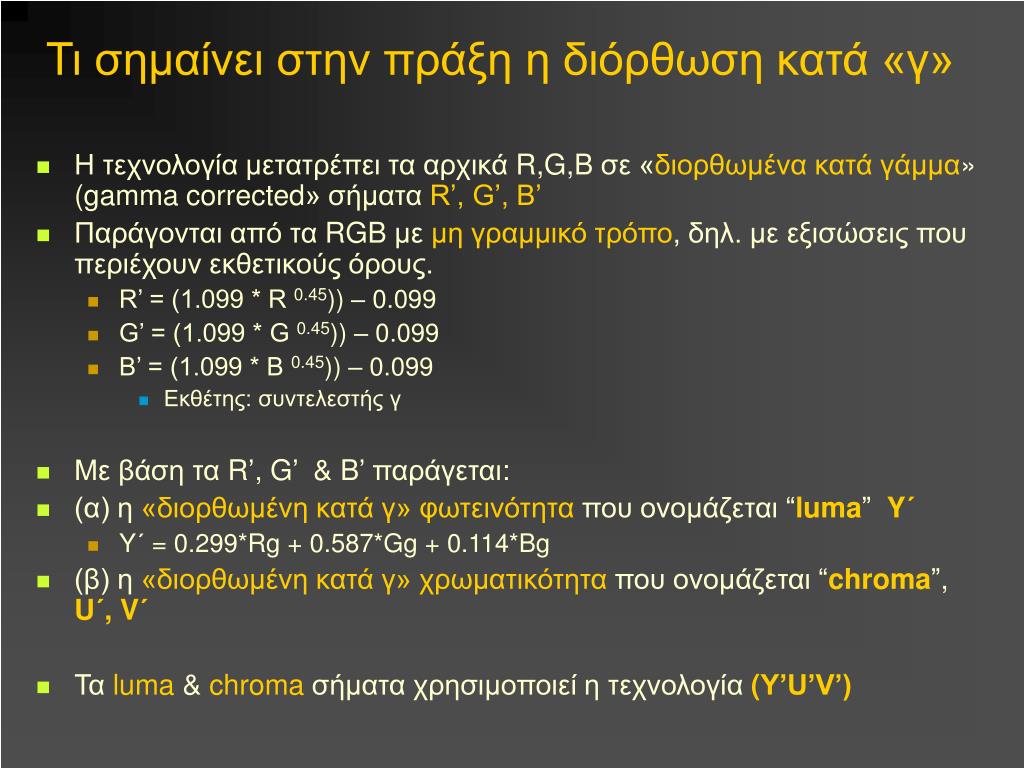 Τι σημαίνει στην πράξη η διόρθωση κατά «γ»

Η τεχνολογία μετατρέπει τα αρχικά R,G,B σε «διορθωμένα κατά γάμμα» (gamma corrected» σήματα R’, G’, B’

Παράγονται από τα RGB με μη γραμμικό τρόπο, δηλ. με εξισώσεις που περιέχουν εκθετικούς όρους.

R’ = (1.099 * R $^{0.45}$)) – 0.099

G’ = (1.099 * G $^{0.45}$)) – 0.099

B’ = (1.099 * B $^{0.45}$)) – 0.099

Εκθέτης: συντελεστής γ

Με βάση τα R’, G’ & B’ παράγεται:

(α) η «διορθωμένη κατά γ» φωτεινότητα που ονομάζεται “luma” Y΄

Y΄ = 0.299*Rg + 0.587*Gg + 0.114*Bg

(β) η «διορθωμένη κατά γ» χρωματικότητα που ονομάζεται “chroma”, U΄, V΄

Τα luma & chroma σήματα χρησιμοποιεί η τεχνολογία (Y’U’V’)